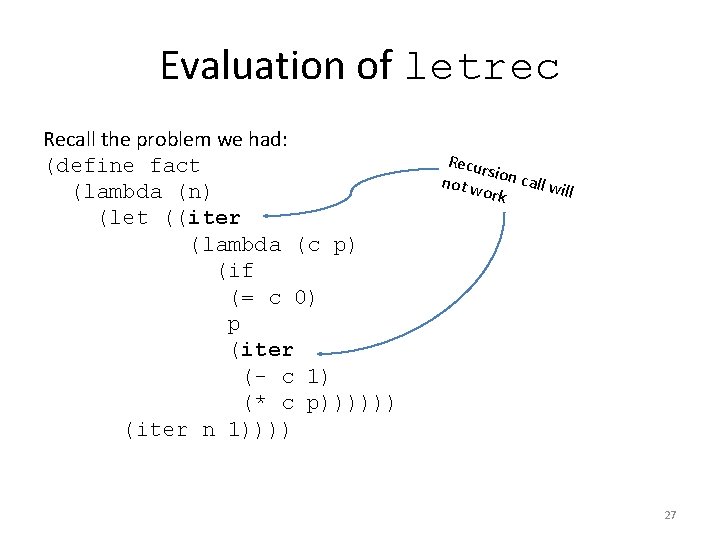 Evaluation of letrec

Recall the problem we had:
(define fact
  (lambda (n)
    (let ((iter
          (lambda (c p)
            (if
             (= c 0)
             p
             (iter
              (- c 1)
              (* c p))))))
      (iter n 1))))

Recursion call will not work

27